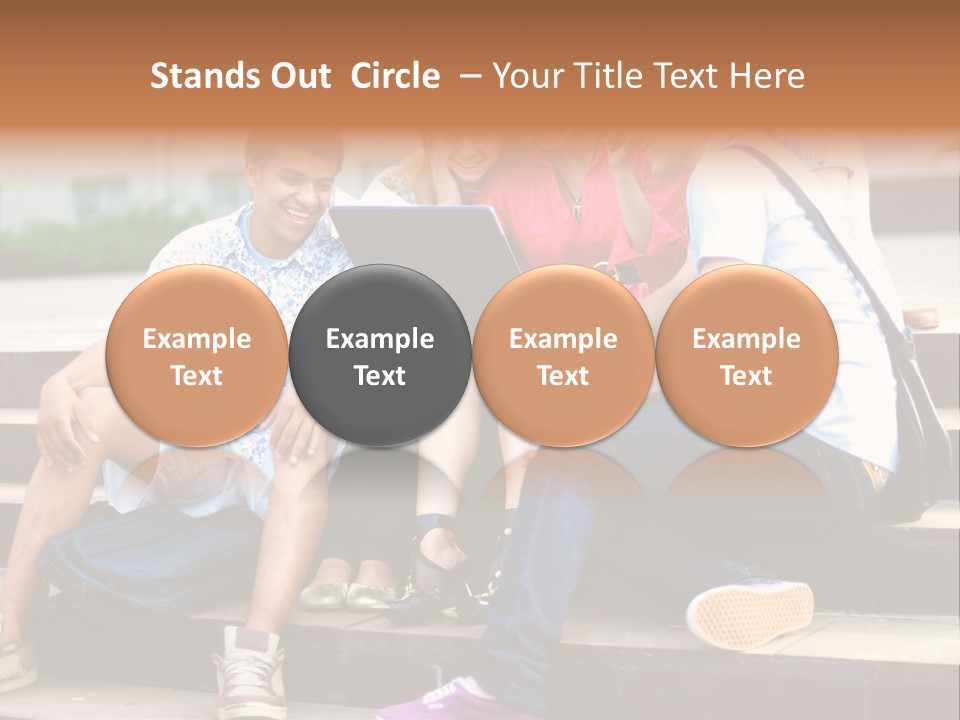 Stands Out Circle – Your Title Text Here

Example Text

Example Text

Example Text

Example Text